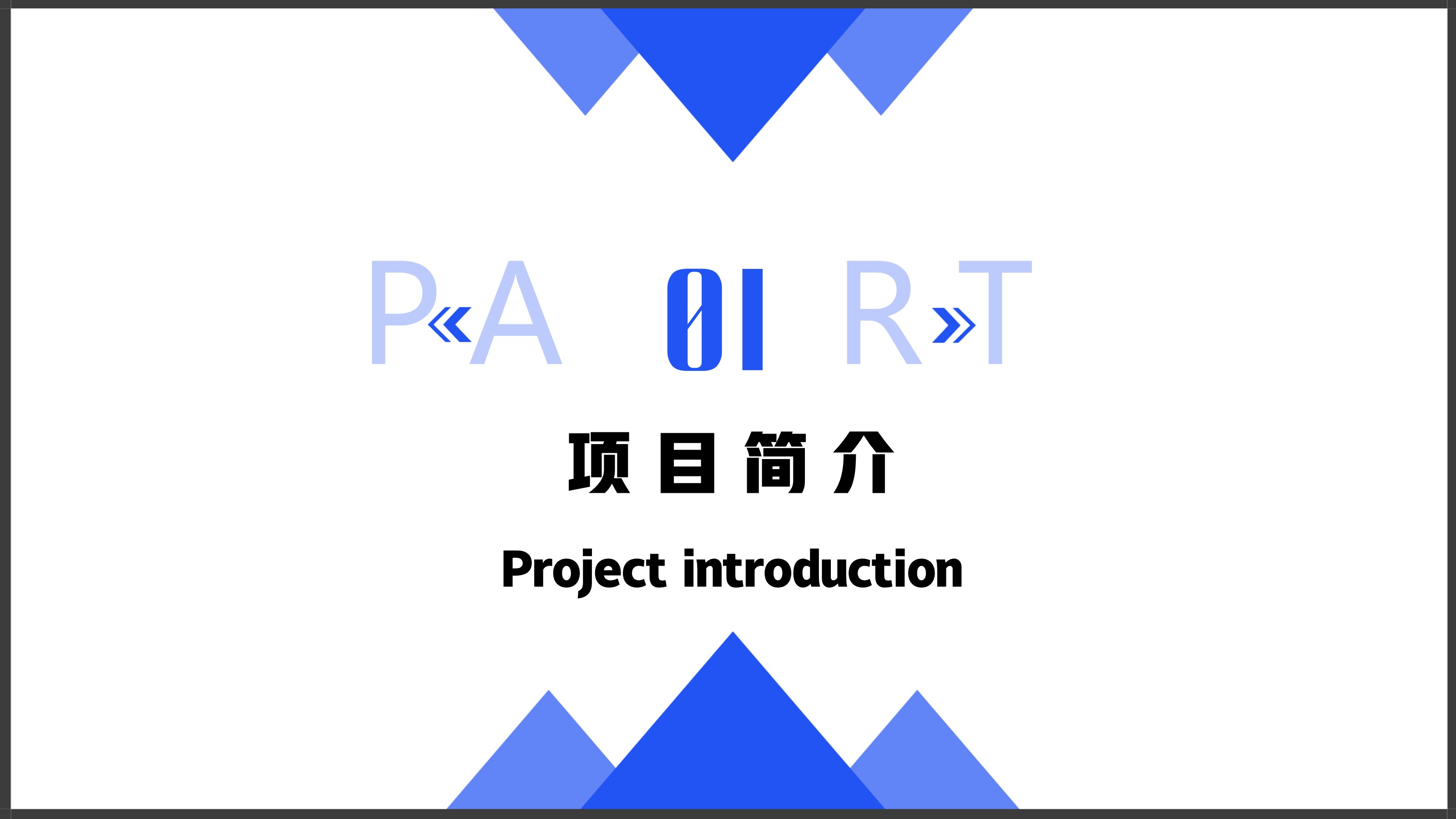 P«A 01 R»T

项目简介

Project introduction